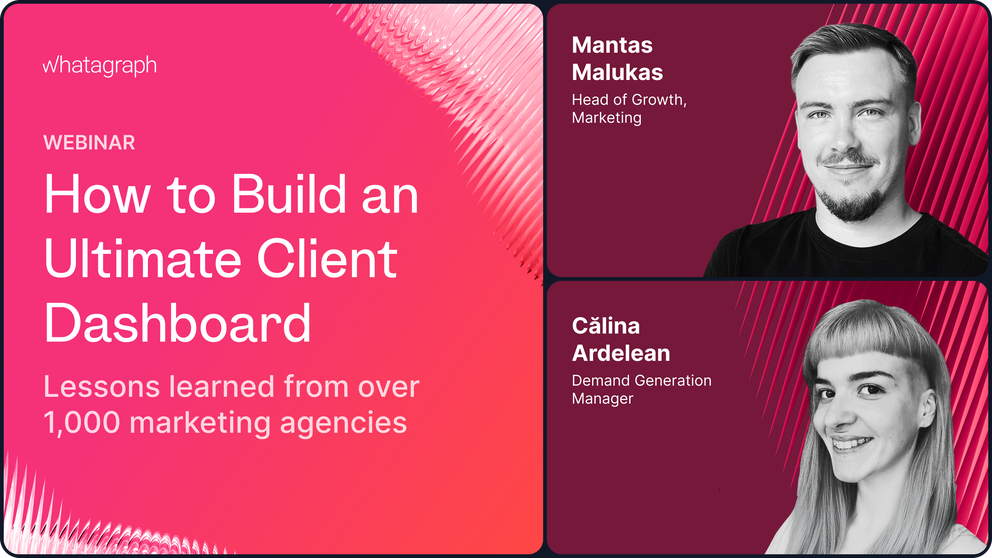 whatagraph

WEBINAR

How to Build an Ultimate Client Dashboard

Lessons learned from over 1,000 marketing agencies

Mantas Malukas
Head of Growth, Marketing

Călina Ardelean
Demand Generation Manager